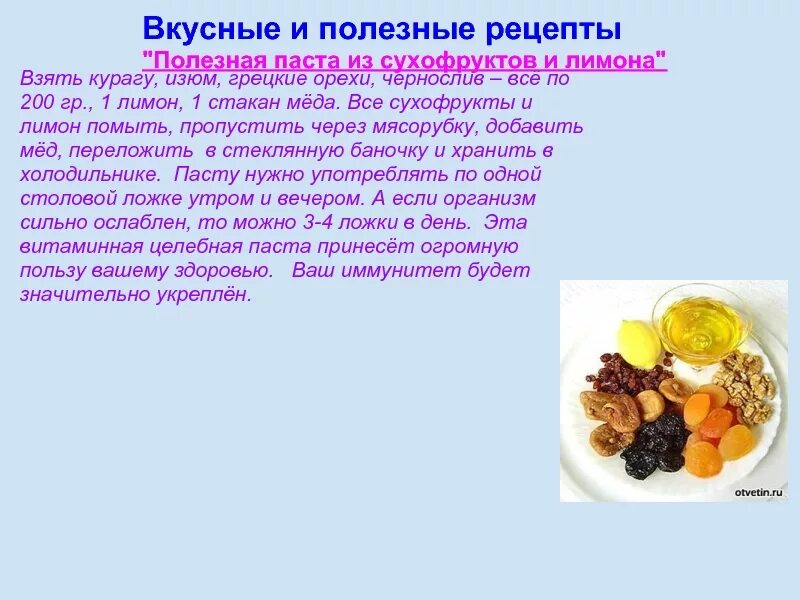 Вкусные и полезные рецепты

"Полезная паста из сухофруктов и лимона"

Взять курагу, изюм, грецкие орехи, чернослив – всё по 200 гр., 1 лимон, 1 стакан мёда. Все сухофрукты и лимон помыть, пропустить через мясорубку, добавить мёд, переложить в стеклянную баночку и хранить в холодильнике. Пасту нужно употреблять по одной столовой ложке утром и вечером. А если организм сильно ослаблен, то можно 3-4 ложки в день. Эта витаминная целебная паста принесёт огромную пользу вашему здоровью. Ваш иммунитет будет значительно укреплён.

otvetin.ru